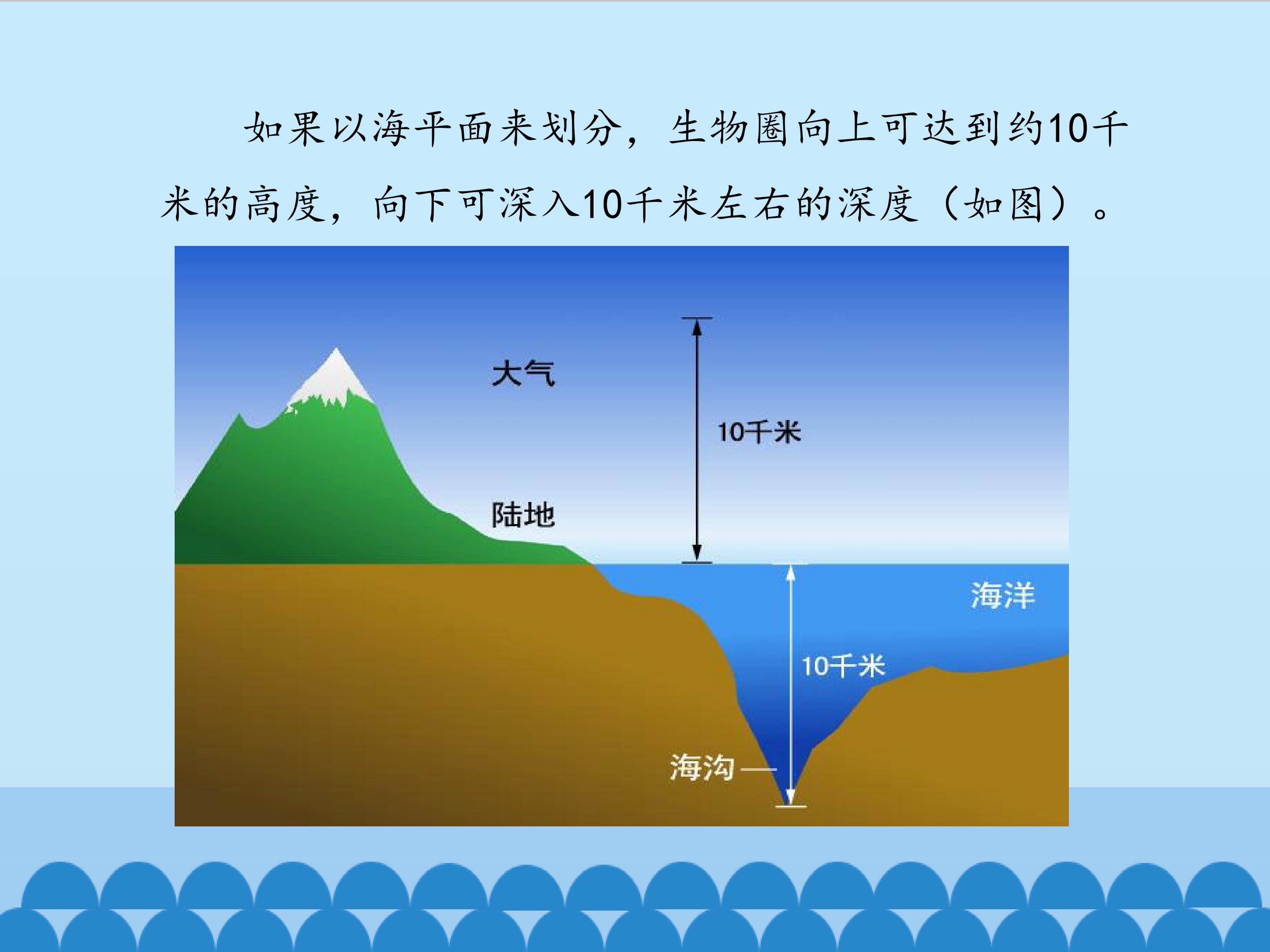 如果以海平面来划分，生物圈向上可达到约10千米的高度，向下可深入10千米左右的深度（如图）。

大气

10千米

陆地

海洋

10千米

海沟